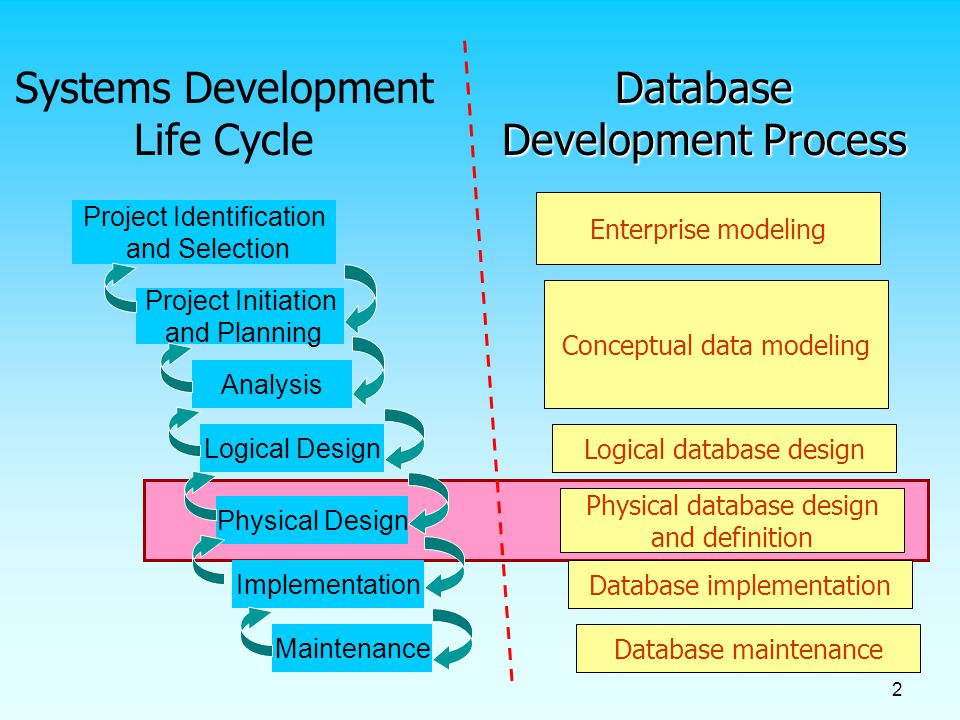 Systems Development Life Cycle

Project Identification and Selection

Project Initiation and Planning

Analysis

Logical Design

Physical Design

Implementation

Maintenance

Database Development Process

Enterprise modeling

Conceptual data modeling

Logical database design

Physical database design and definition

Database implementation

Database maintenance

2